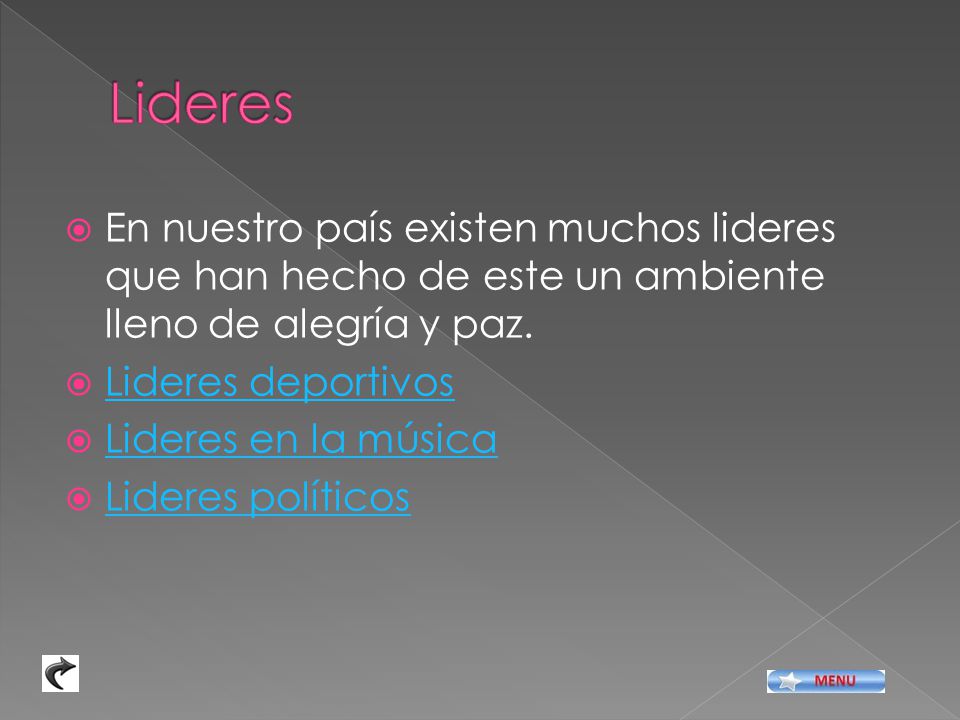 Lideres

En nuestro país existen muchos lideres que han hecho de este un ambiente lleno de alegría y paz.

Lideres deportivos

Lideres en la música

Lideres políticos

MENU